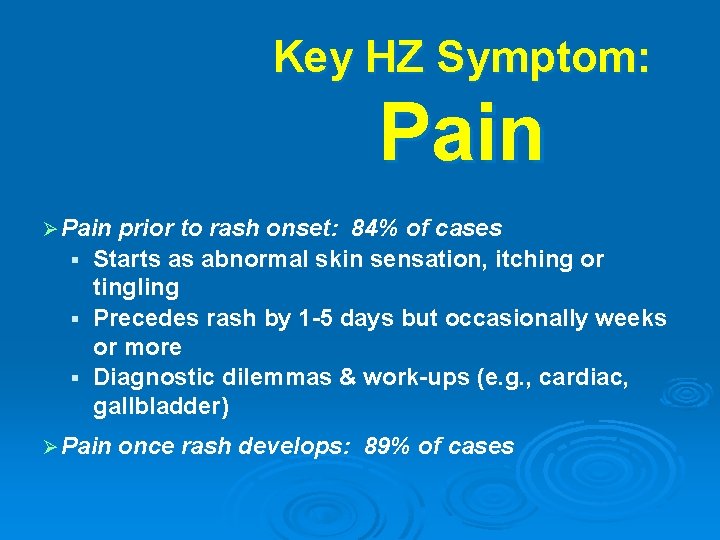 Key HZ Symptom:
Pain

➢ Pain prior to rash onset: 84% of cases
▪ Starts as abnormal skin sensation, itching or tingling
▪ Precedes rash by 1-5 days but occasionally weeks or more
▪ Diagnostic dilemmas & work-ups (e.g., cardiac, gallbladder)

➢ Pain once rash develops: 89% of cases